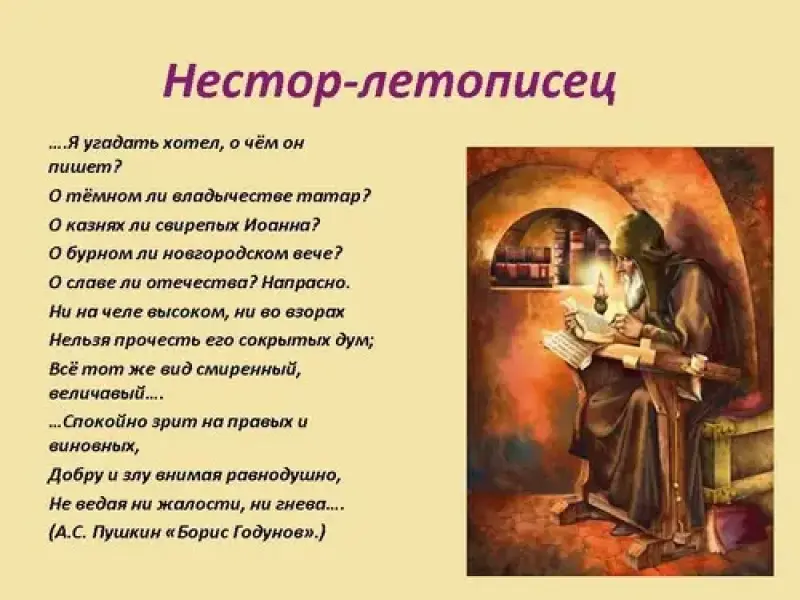 Нестор-летописец

….Я угадать хотел, о чём он пишет?
О тёмном ли владычестве татар?
О казнях ли свирепых Иоанна?
О бурном ли новгородском вече?
О славе ли отечества? Напрасно.
Ни на челе высоком, ни во взорах
Нельзя прочесть его сокрытых дум;
Всё тот же вид смиренный, величавый….
…Спокойно зрит на правых и виновных,
Добру и злу внимая равнодушно,
Не ведая ни жалости, ни гнева….
(А.С. Пушкин «Борис Годунов».)